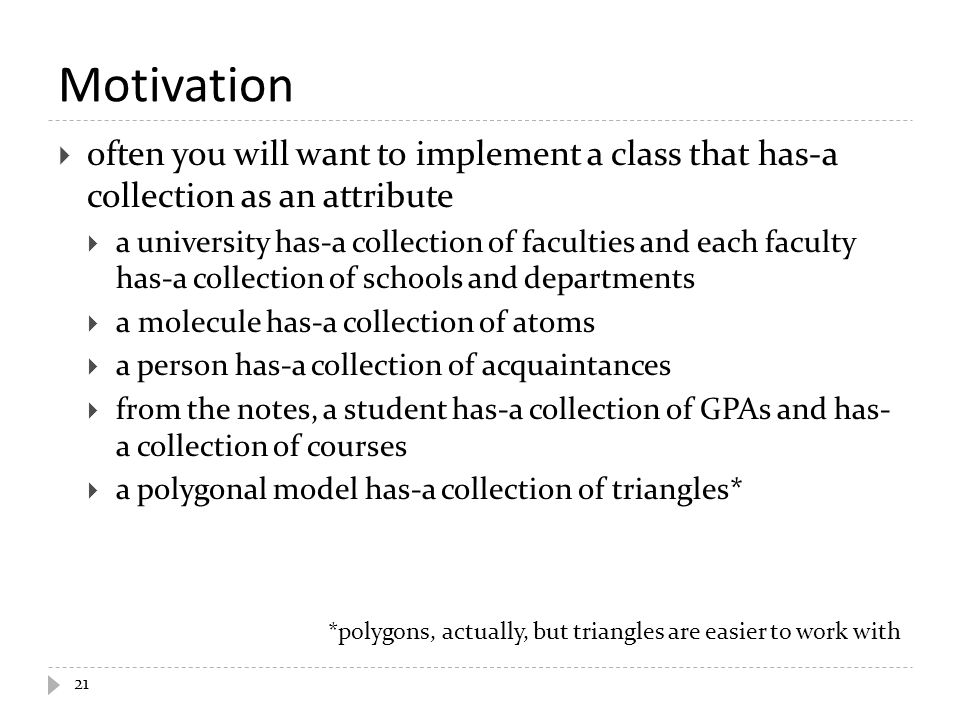 Motivation

often you will want to implement a class that has-a collection as an attribute

a university has-a collection of faculties and each faculty has-a collection of schools and departments

a molecule has-a collection of atoms

a person has-a collection of acquaintances

from the notes, a student has-a collection of GPAs and has-a collection of courses

a polygonal model has-a collection of triangles*

*polygons, actually, but triangles are easier to work with

21